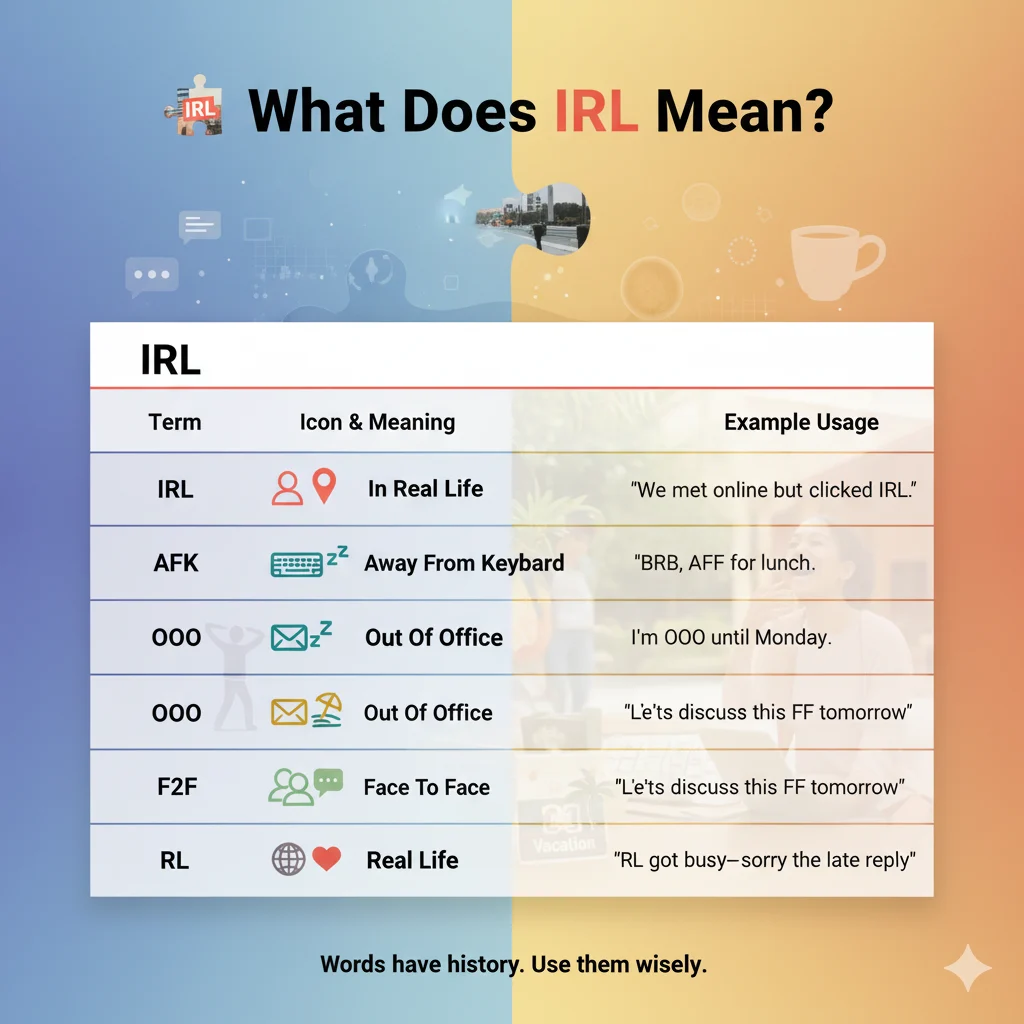 IRL What Does IRL Mean?

IRL

| Term | Icon & Meaning | Example Usage |
|---|---|---|
| IRL | In Real Life | "We met online but clicked IRL." |
| AFK | Away From Keybard | "BRB, AFF for lunch. |
| OOO | Out Of Office | I'm OOO until Monday. |
| OOO | Out Of Office | "L'e'ts discuss this FF tomorrow" |
| F2F | Face To Face | "L'e'ts discuss this FF tomorrow" |
| RL | Real Life | "RL got busy—sorry the late reply" |

Vacation

Words have history. Use them wisely.